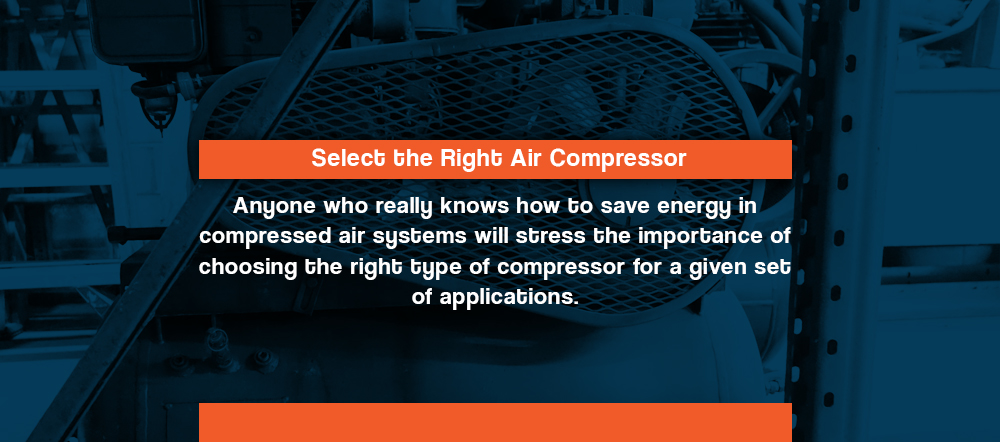 Select the Right Air Compressor

Anyone who really knows how to save energy in compressed air systems will stress the importance of choosing the right type of compressor for a given set of applications.